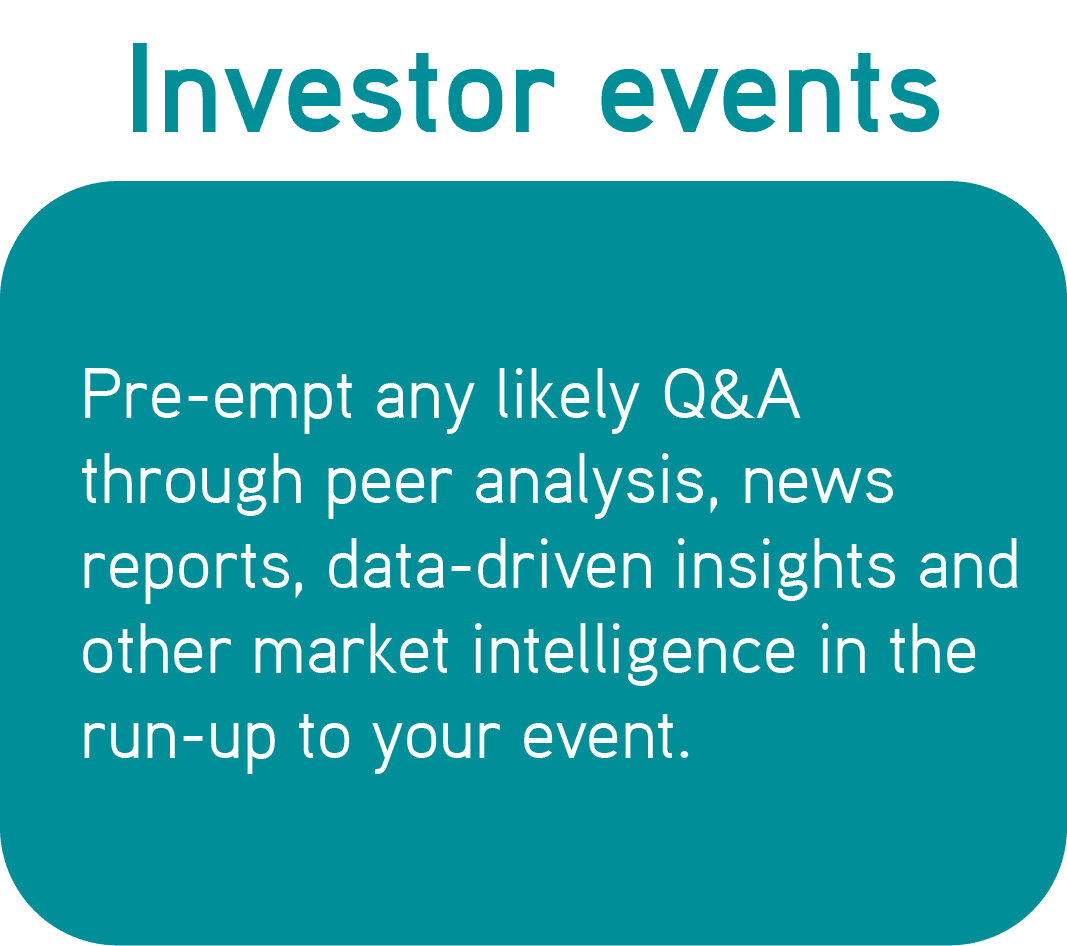 Investor events

Pre-empt any likely Q&A through peer analysis, news reports, data-driven insights and other market intelligence in the run-up to your event.